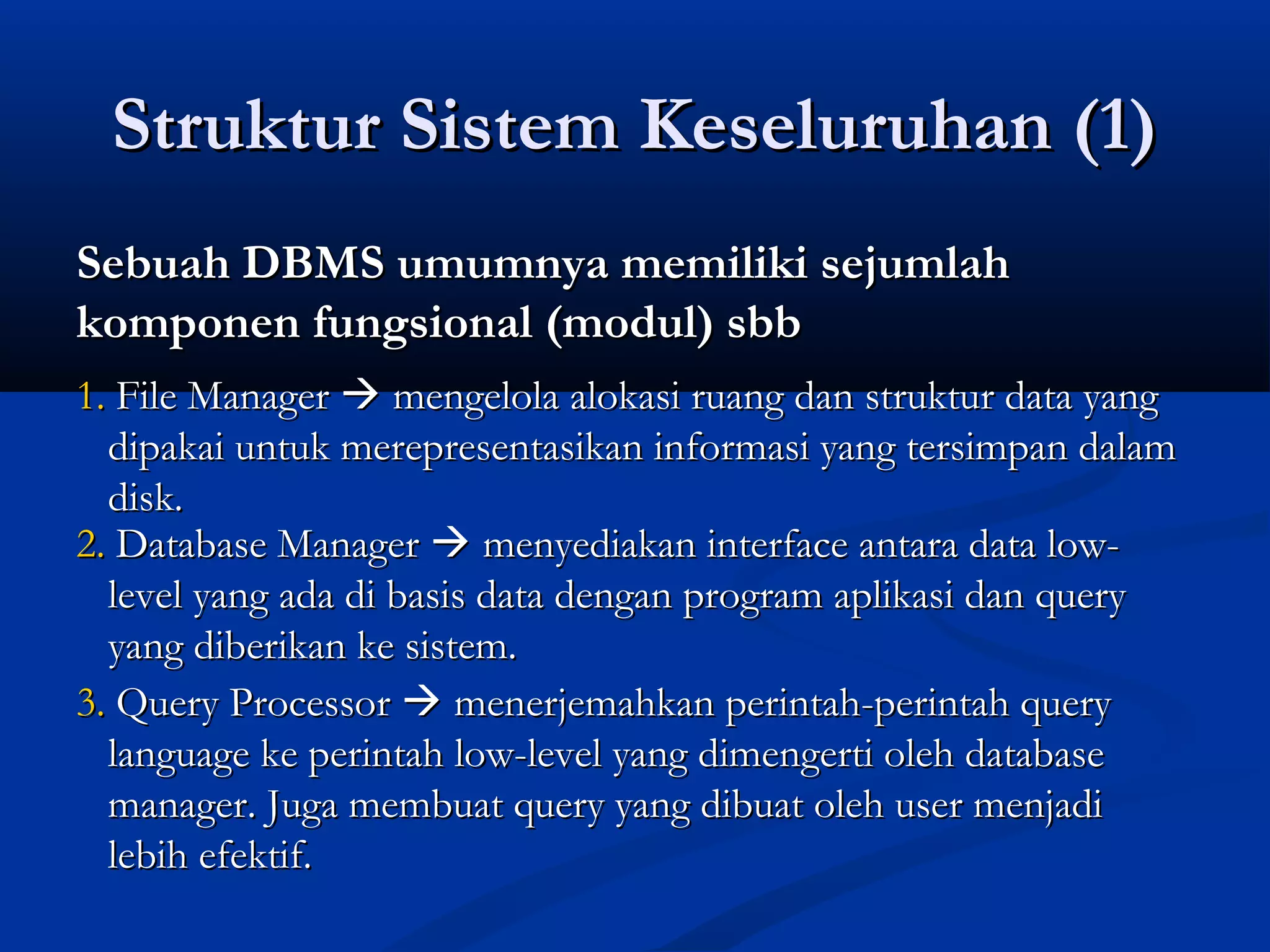 Struktur Sistem Keseluruhan (1)

Sebuah DBMS umumnya memiliki sejumlah komponen fungsional (modul) sbb

1. File Manager → mengelola alokasi ruang dan struktur data yang dipakai untuk merepresentasikan informasi yang tersimpan dalam disk.
2. Database Manager → menyediakan interface antara data low-level yang ada di basis data dengan program aplikasi dan query yang diberikan ke sistem.
3. Query Processor → menerjemahkan perintah-perintah query language ke perintah low-level yang dimengerti oleh database manager. Juga membuat query yang dibuat oleh user menjadi lebih efektif.